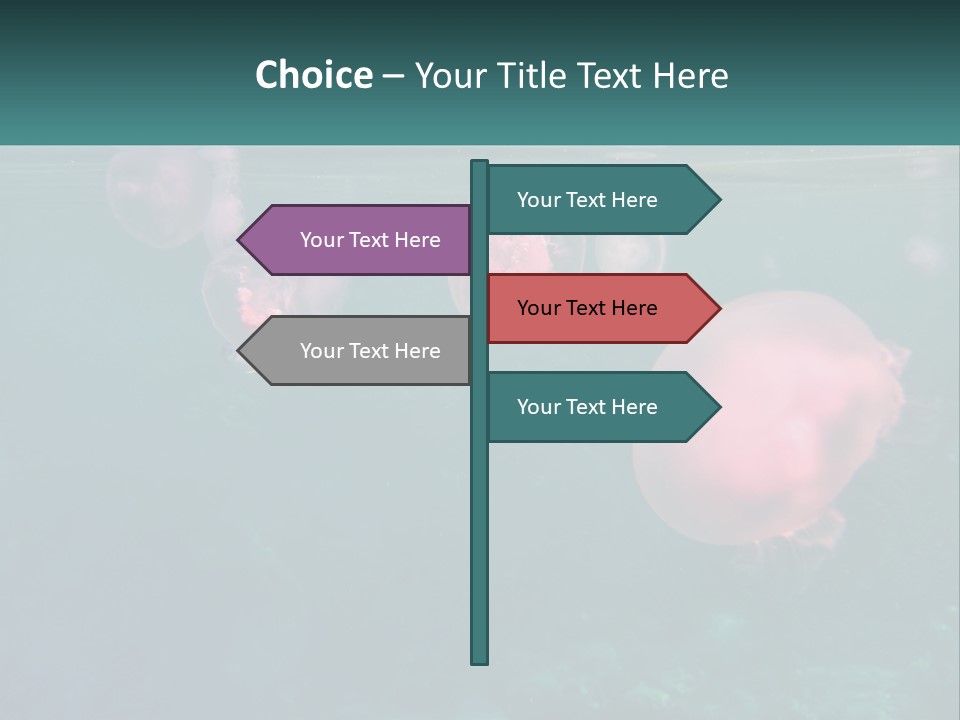 Choice – Your Title Text Here

Your Text Here

Your Text Here

Your Text Here

Your Text Here

Your Text Here